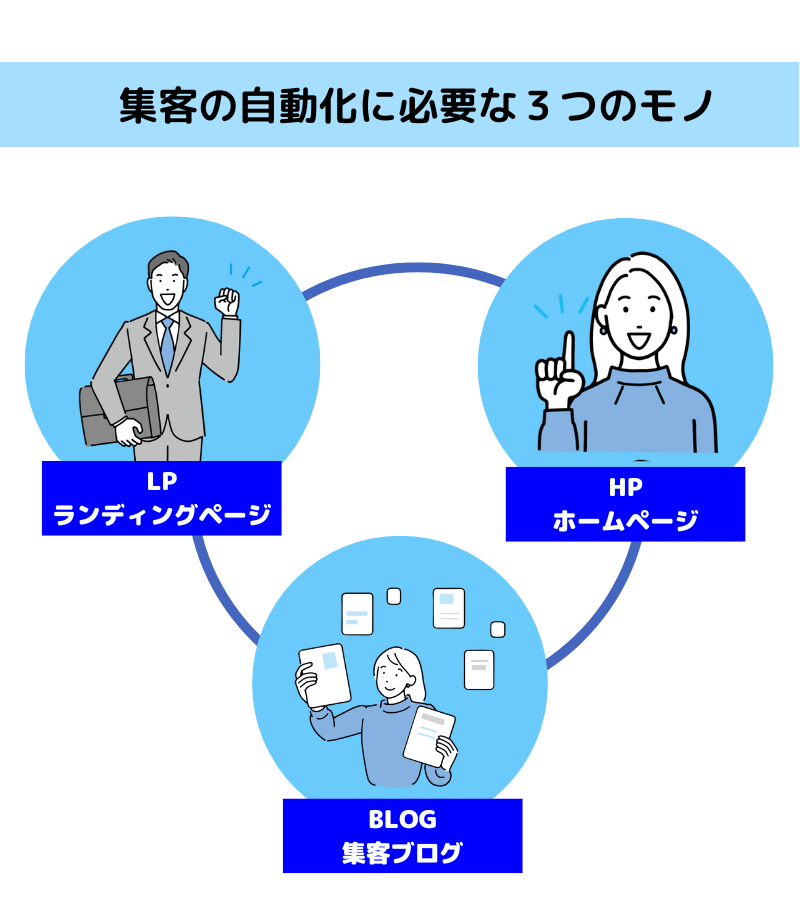 集客の自動化に必要な３つのモノ

LP
ランディングページ

HP
ホームページ

BLOG
集客ブログ